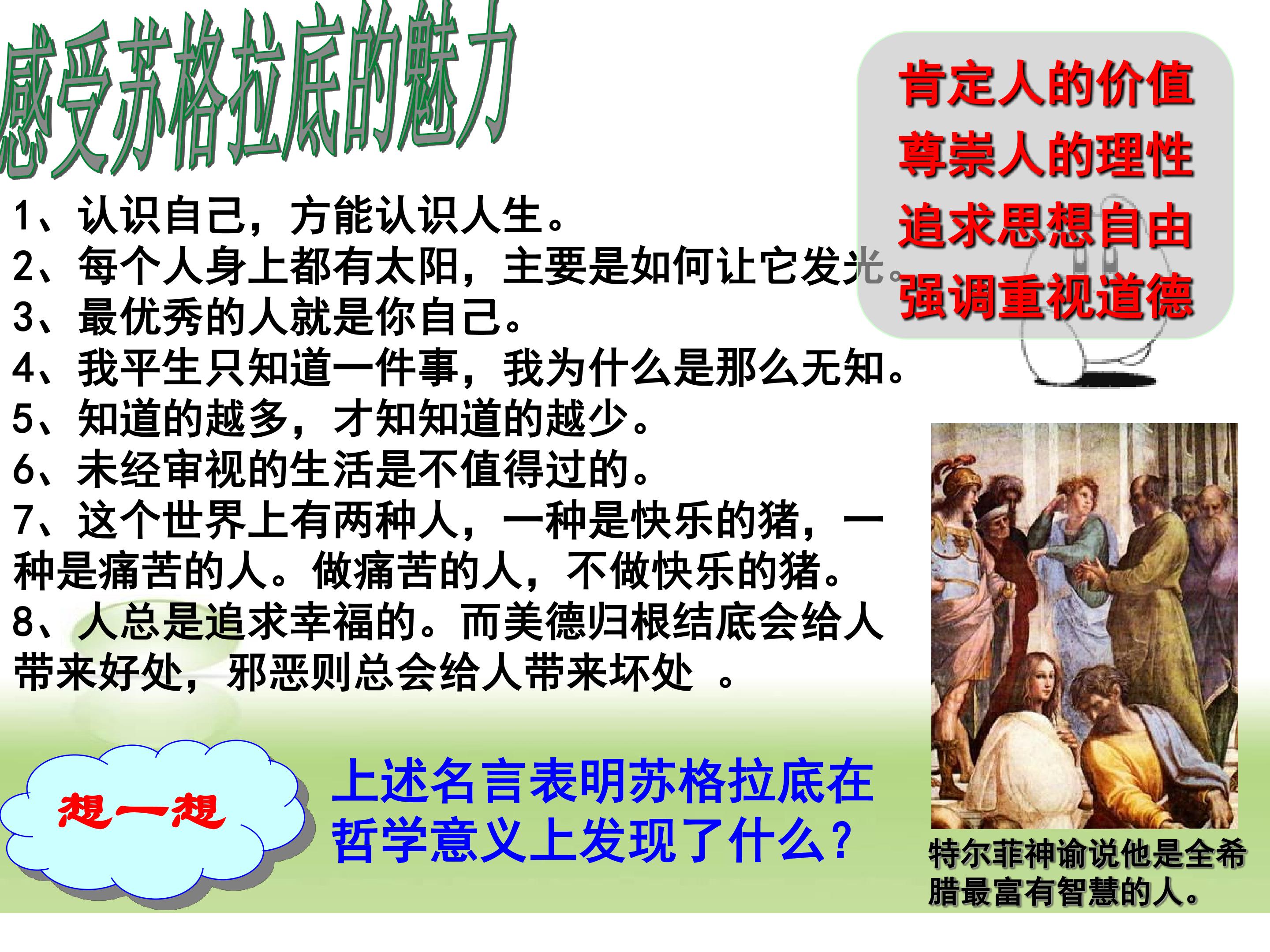 感受苏格拉底的魅力

肯定人的价值
尊崇人的理性
追求思想自由
强调重视道德

1、认识自己，方能认识人生。
2、每个人身上都有太阳，主要是如何让它发光。
3、最优秀的人就是你自己。
4、我平生只知道一件事，我为什么是那么无知。
5、知道的越多，才知知道的越少。
6、未经审视的生活是不值得过的。
7、这个世界上有两种人，一种是快乐的猪，一种是痛苦的人。做痛苦的人，不做快乐的猪。
8、人总是追求幸福的。而美德归根结底会给人带来好处，邪恶则总会给人带来坏处 。

想一想

上述名言表明苏格拉底在哲学意义上发现了什么？

特尔菲神谕说他是全希腊最富有智慧的人。